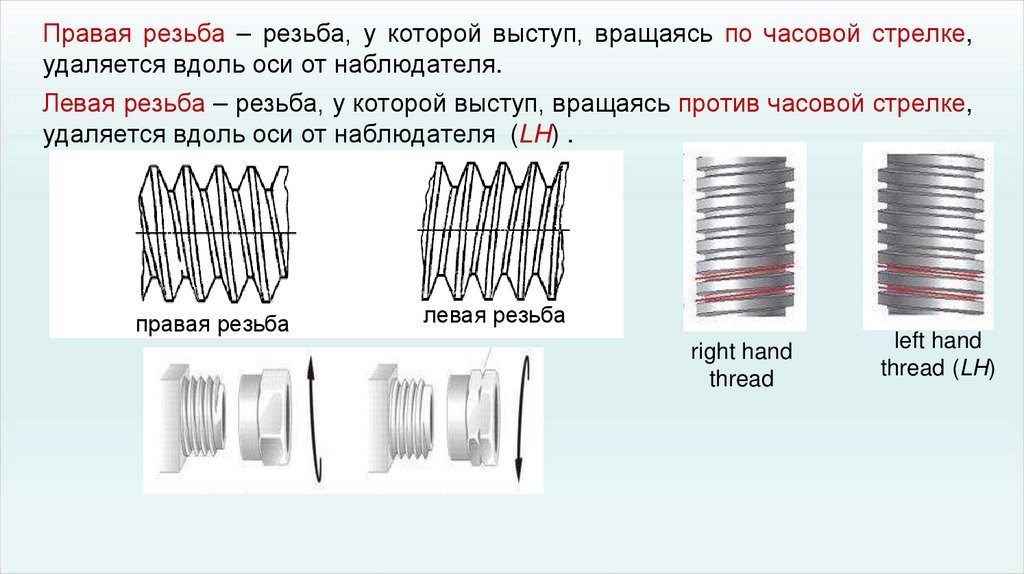 Правая резьба – резьба, у которой выступ, вращаясь по часовой стрелке, удаляется вдоль оси от наблюдателя.

Левая резьба – резьба, у которой выступ, вращаясь против часовой стрелке, удаляется вдоль оси от наблюдателя (LH) .

правая резьба

левая резьба

right hand thread

left hand thread (LH)